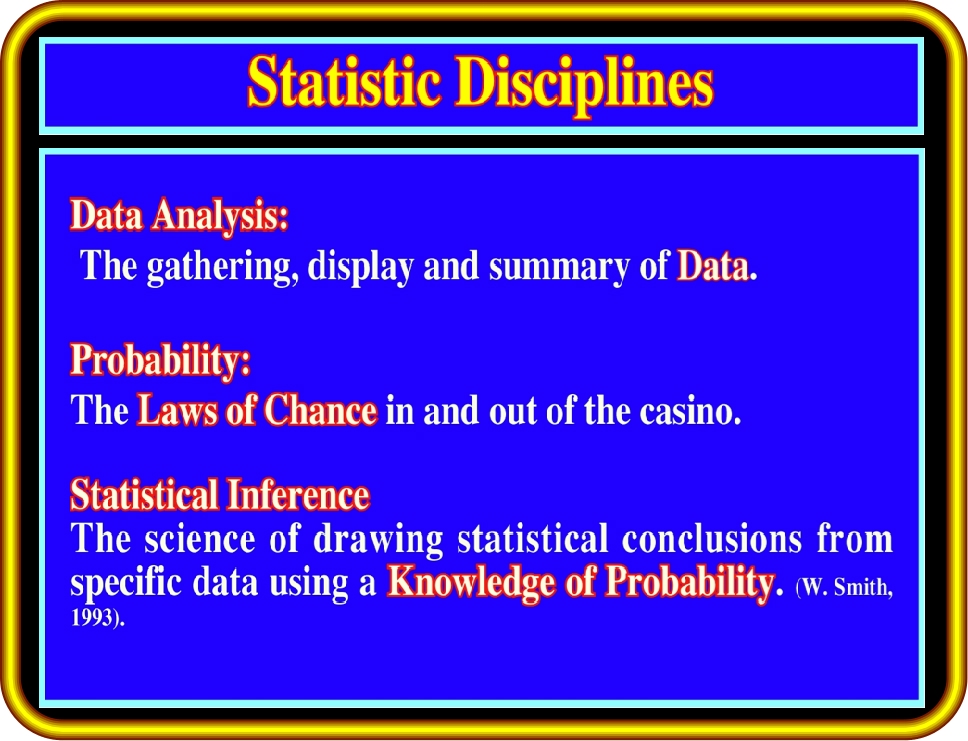 Statistic Disciplines

Data Analysis:
The gathering, display and summary of Data.

Probability:
The Laws of Chance in and out of the casino.

Statistical Inference
The science of drawing statistical conclusions from specific data using a Knowledge of Probability. (W. Smith, 1993).